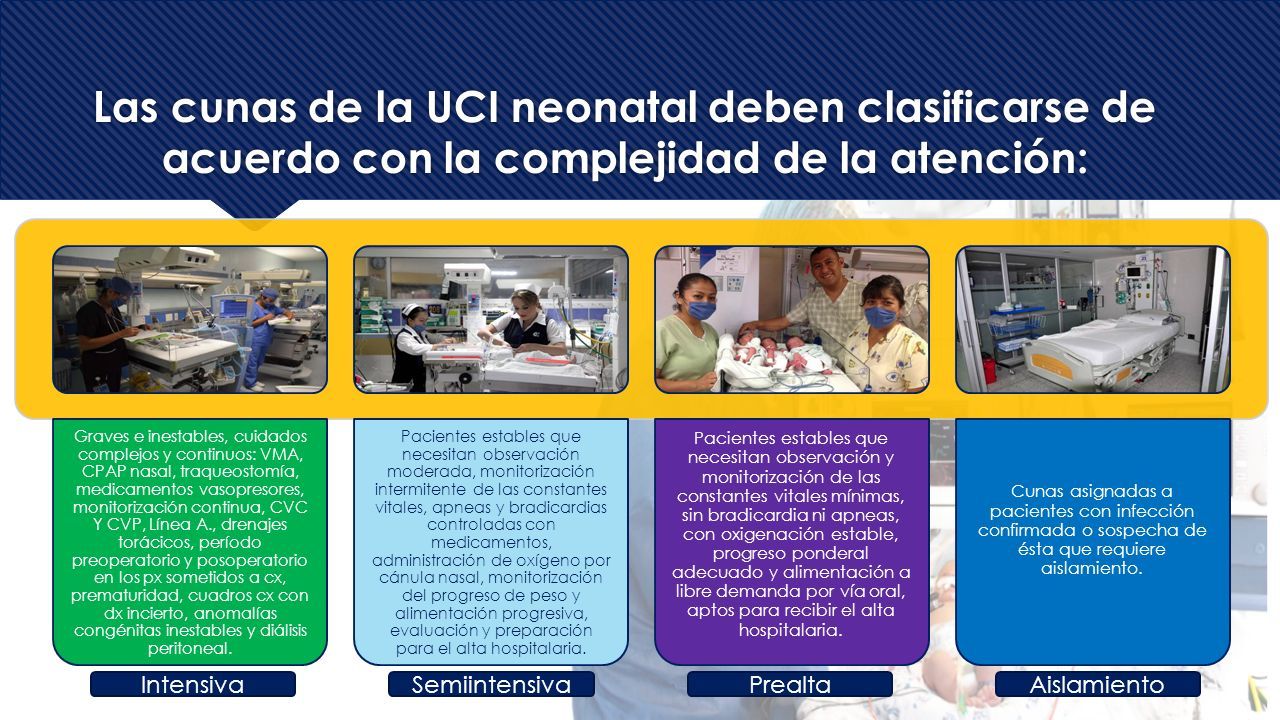 Las cunas de la UCI neonatal deben clasificarse de acuerdo con la complejidad de la atención:

Graves e inestables, cuidados complejos y continuos: VMA, CPAP nasal, traqueostomía, medicamentos vasopresores, monitorización continua, CVC Y CVP, Línea A., drenajes torácicos, período preoperatorio y posoperatorio en los px sometidos a cx, prematuridad, cuadros cx con dx incierto, anomalías congénitas inestables y diálisis peritoneal.

Intensiva

Pacientes estables que necesitan observación moderada, monitorización intermitente de las constantes vitales, apneas y bradicardias controladas con medicamentos, administración de oxígeno por cánula nasal, monitorización del progreso de peso y alimentación progresiva, evaluación y preparación para el alta hospitalaria.

Semiintensiva

Pacientes estables que necesitan observación y monitorización de las constantes vitales mínimas, sin bradicardia ni apneas, con oxigenación estable, progreso ponderal adecuado y alimentación a libre demanda por vía oral, aptos para recibir el alta hospitalaria.

Prealta

Cunas asignadas a pacientes con infección confirmada o sospecha de ésta que requiere aislamiento.

Aislamiento